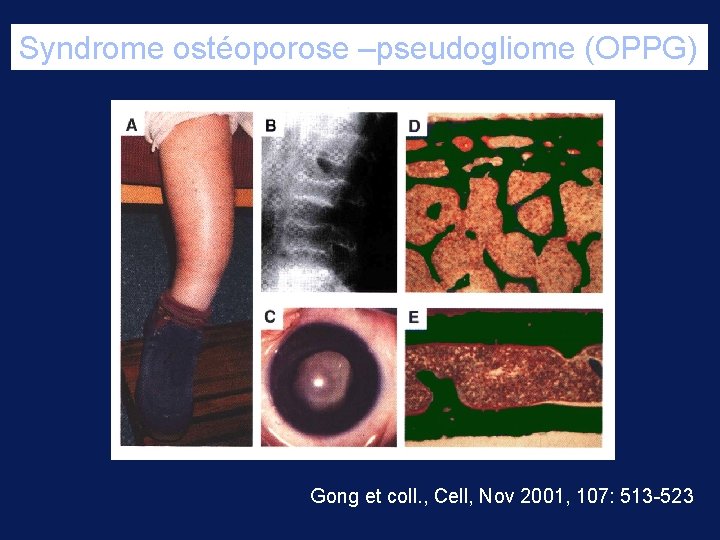 Syndrome ostéoporose –pseudogliome (OPPG)

A

B

D

C

E

Gong et coll., Cell, Nov 2001, 107: 513-523